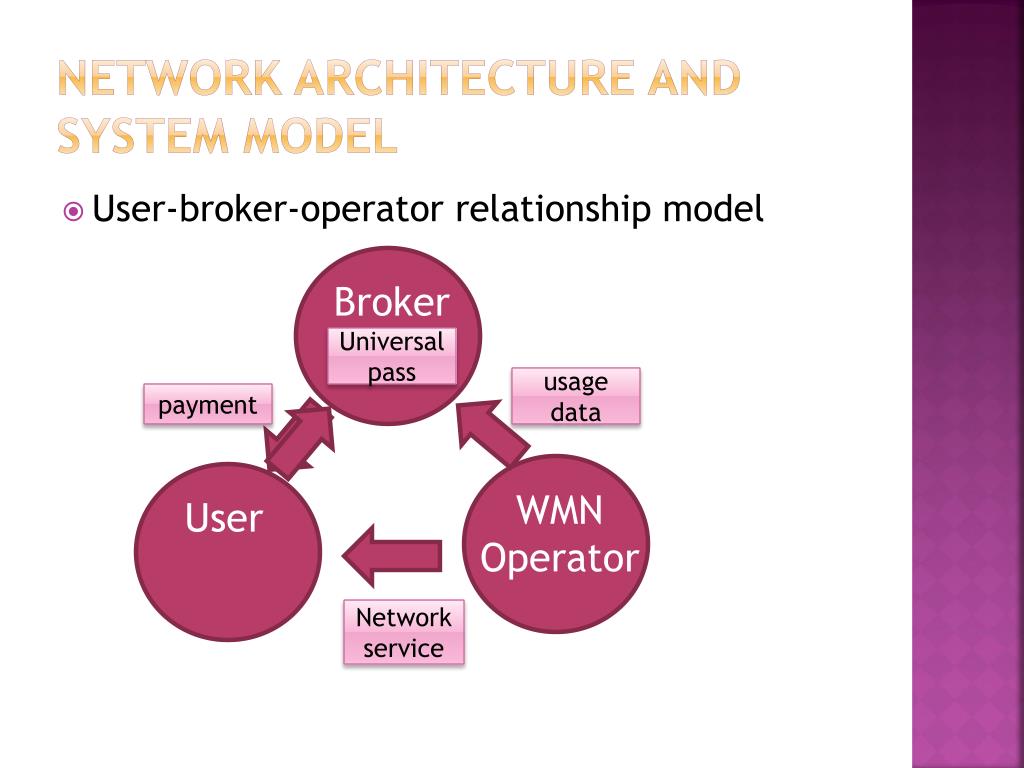 NETWORK ARCHITECTURE AND SYSTEM MODEL

User-broker-operator relationship model

Broker

Universal pass

payment

usage data

User

WMN Operator

Network service